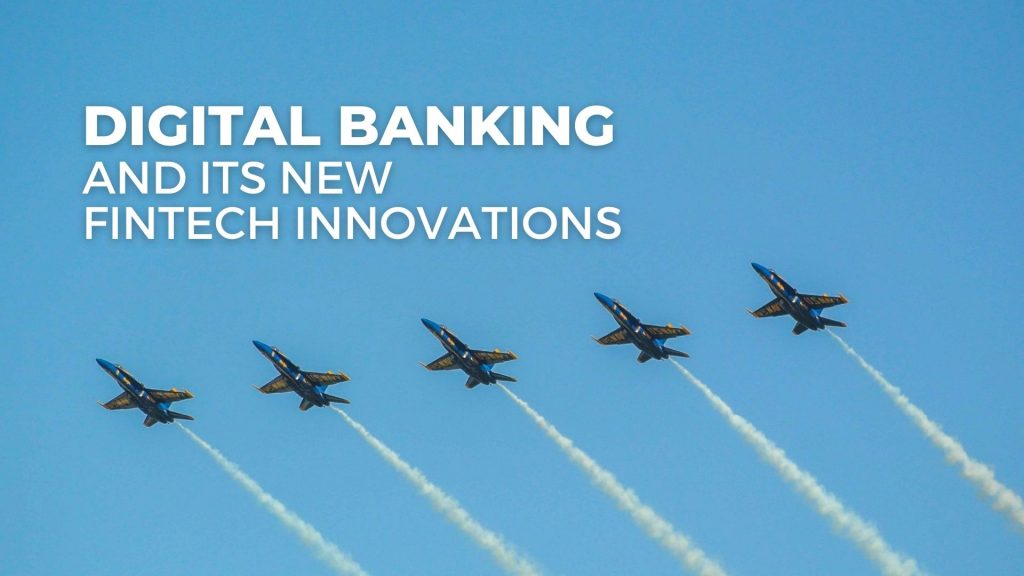 DIGITAL BANKING
AND ITS NEW
FINTECH INNOVATIONS